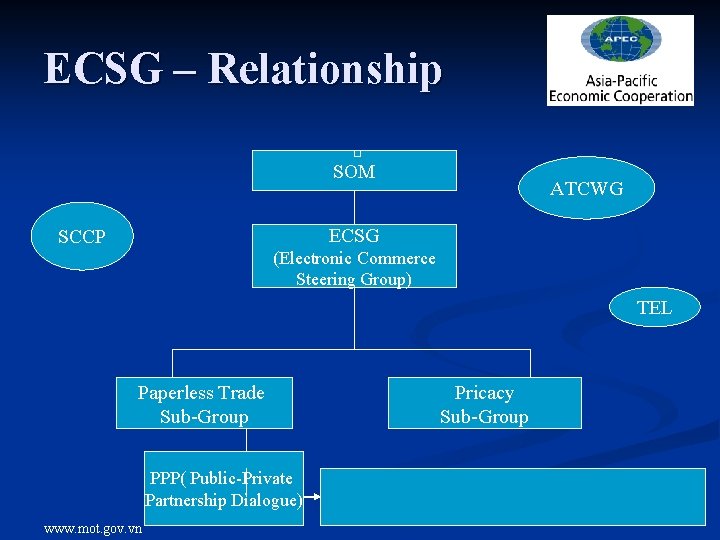 ECSG – Relationship

APEC

Asia-Pacific Economic Cooperation

SOM

ATCWG

SCCP

ECSG (Electronic Commerce Steering Group)

TEL

Paperless Trade Sub-Group

Pricacy Sub-Group

PPP( Public-Private Partnership Dialogue)

www.mot.gov.vn